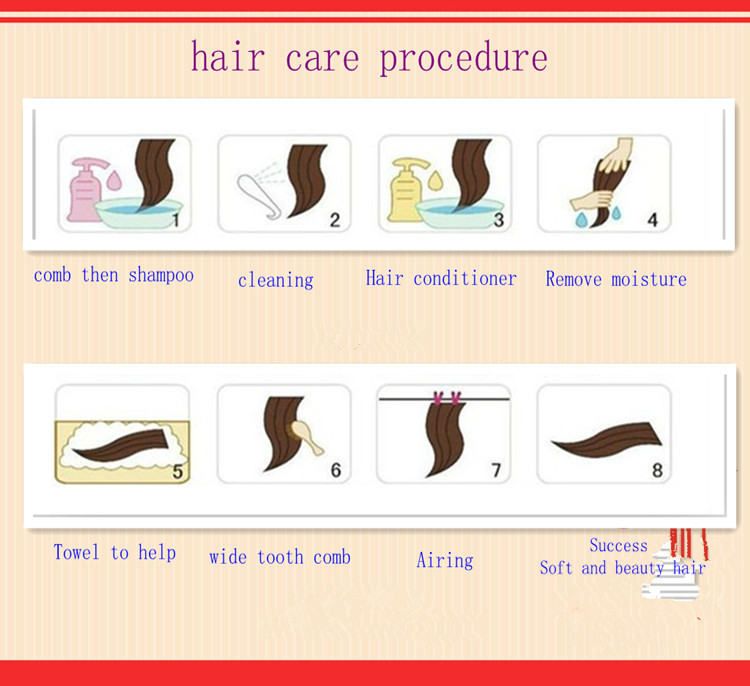 hair care procedure

1

2

3

4

comb then shampoo

cleaning

Hair conditioner

Remove moisture

5

6

7

8

Towel to help

wide tooth comb

Airing

Success
Soft and beauty hair